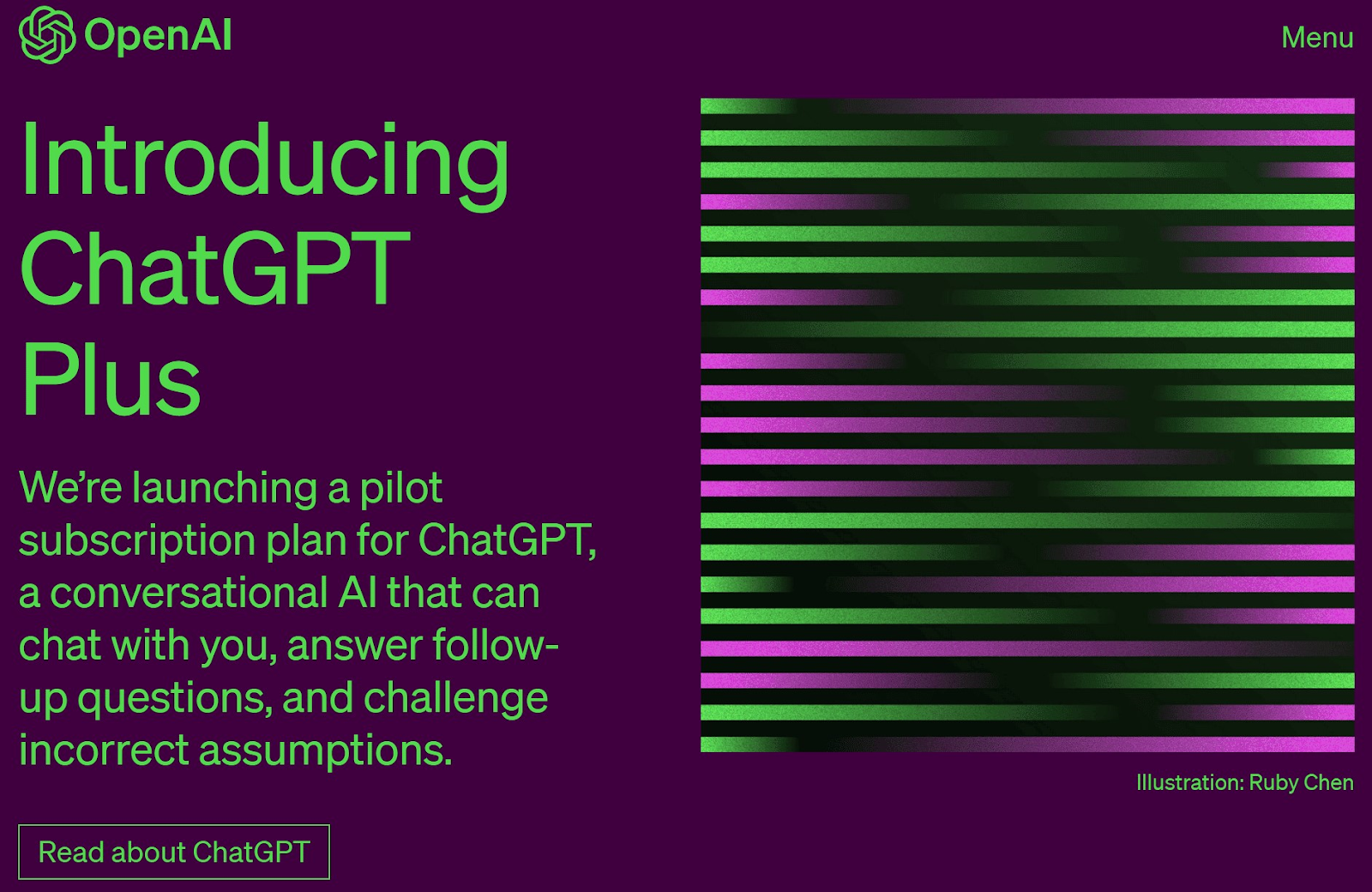 OpenAI

Menu

Introducing ChatGPT Plus

We're launching a pilot subscription plan for ChatGPT, a conversational AI that can chat with you, answer follow-up questions, and challenge incorrect assumptions.

Illustration: Ruby Chen

Read about ChatGPT